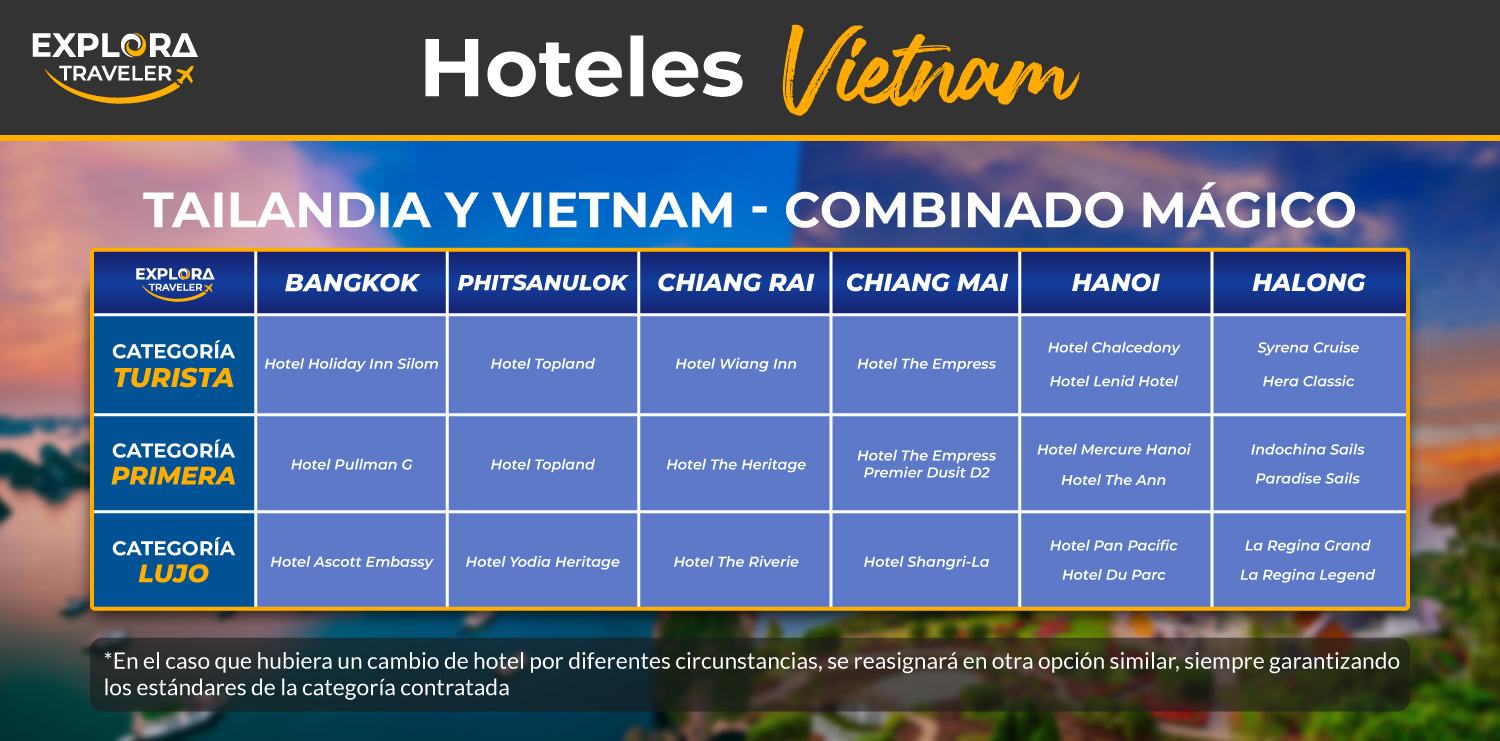 EXPLORA TRAVELER

Hoteles Vietnam

TAILANDIA Y VIETNAM - COMBINADO MÁGICO

| EXPLORA TRAVELER | BANGKOK | PHITSANULOK | CHIANG RAI | CHIANG MAI | HANOI | HALONG |
|---|---|---|---|---|---|---|
| CATEGORÍA TURISTA | Hotel Holiday Inn Silom | Hotel Topland | Hotel Wiang Inn | Hotel The Empress | Hotel Chalcedony Hotel Lenid Hotel | Syrena Cruise Hera Classic |
| CATEGORÍA PRIMERA | Hotel Pullman G | Hotel Topland | Hotel The Heritage | Hotel The Empress Premier Dusit D2 | Hotel Mercure Hanoi Hotel The Ann | Indochina Sails Paradise Sails |
| CATEGORÍA LUJO | Hotel Ascott Embassy | Hotel Yodia Heritage | Hotel The Riverie | Hotel Shangri-La | Hotel Pan Pacific Hotel Du Parc | La Regina Grand La Regina Legend |

*En el caso que hubiera un cambio de hotel por diferentes circunstancias, se reasignará en otra opción similar, siempre garantizando los estándares de la categoría contratada